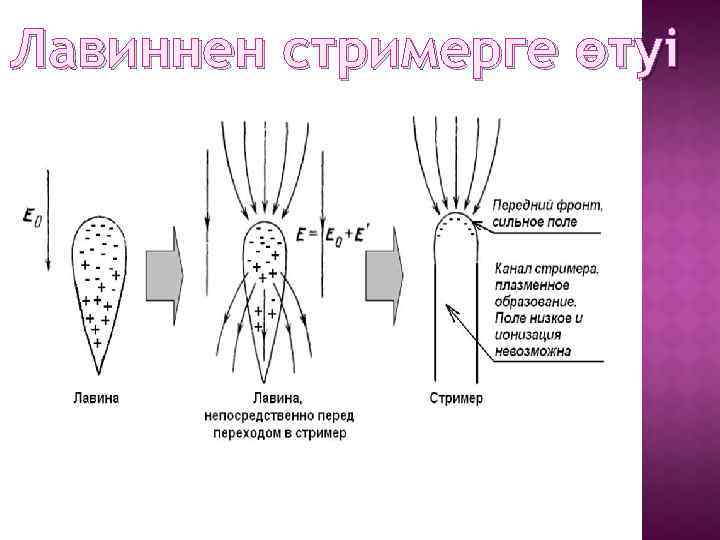 Лавиннен стримерге өтуі

$E_0$

$E = E_0 + E'$

Передний фронт, сильное поле

Канал стримера, плазменное образование. Поле низкое и ионизация невозможна

Лавина

Лавина, непосредственно перед переходом в стример

Стример